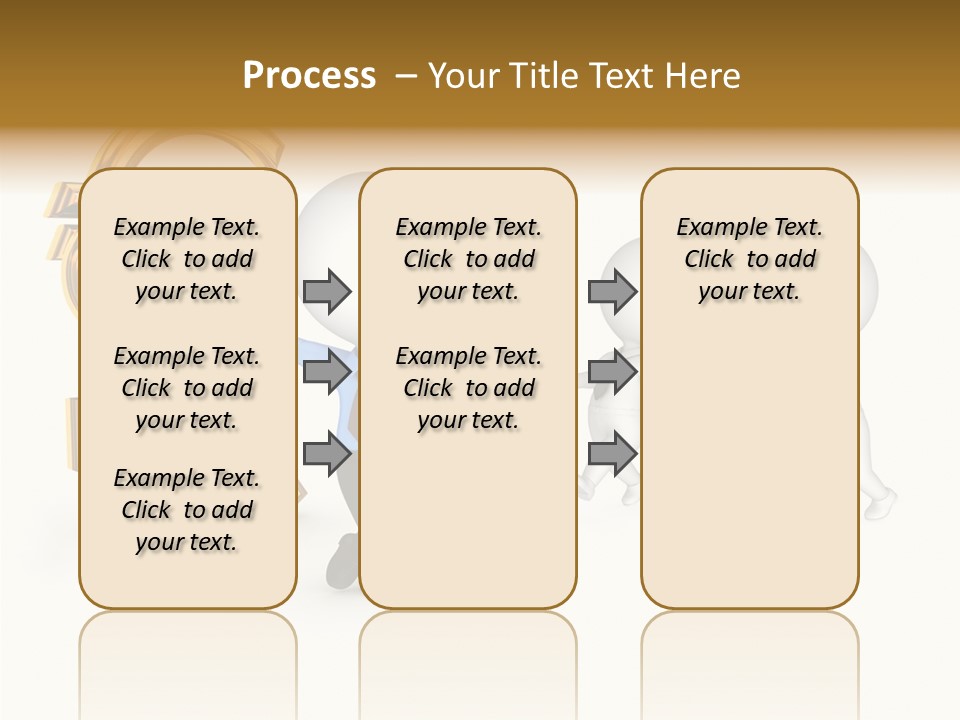 Process – Your Title Text Here

Example Text. Click to add your text.

Example Text. Click to add your text.

Example Text. Click to add your text.

Example Text. Click to add your text.

Example Text. Click to add your text.

Example Text. Click to add your text.